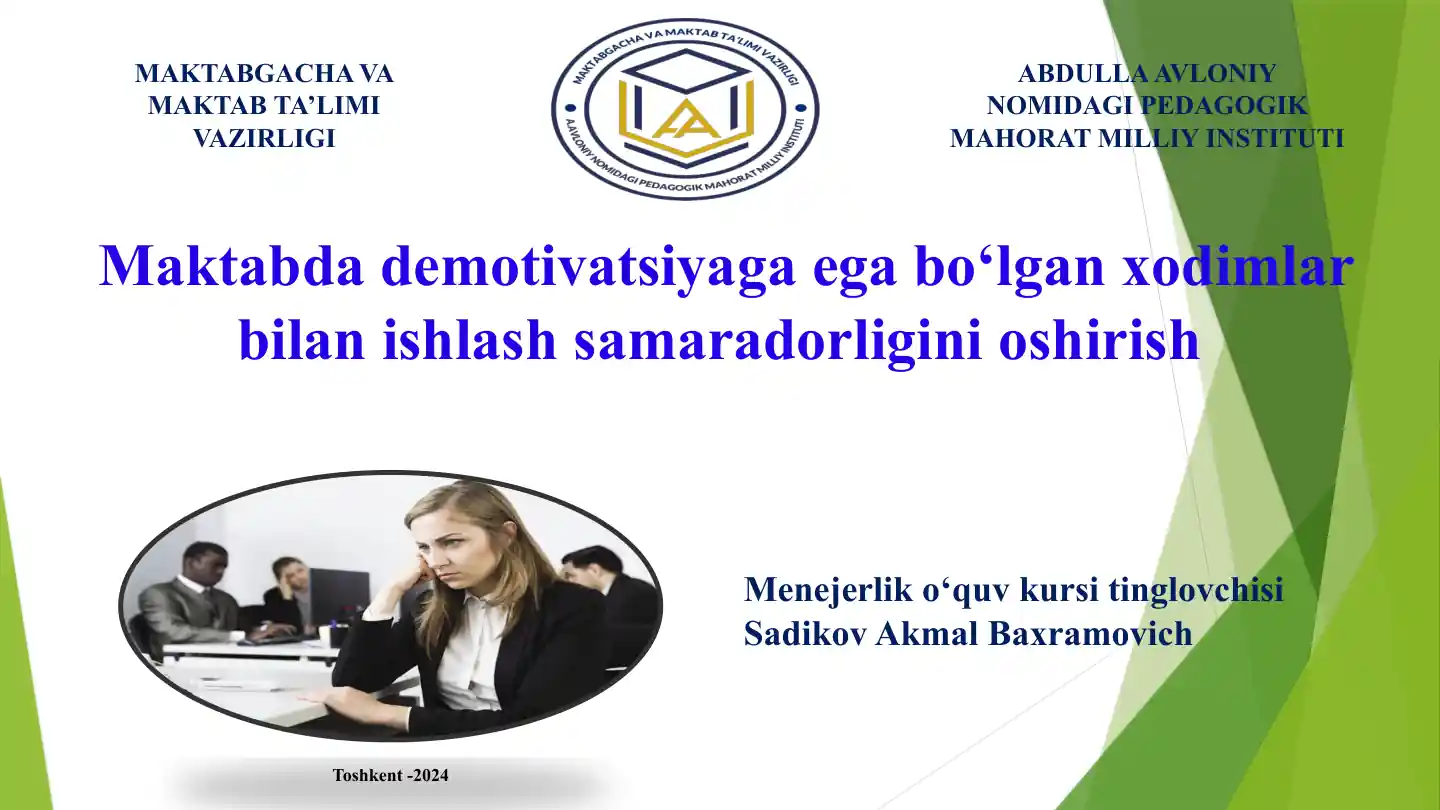 MAKTABGACHA VA MAKTAB TA’LIMI VAZIRLIGI

MAKTABGACHA VA MAKTAB TA’LIMI VAZIRLIGI
A.AVLONIY NOMIDAGI PEDAGOGIK MAHORAT MILLIY INSTITUTI

ABDULLA AVLONIY NOMIDAGI PEDAGOGIK MAHORAT MILLIY INSTITUTI

Maktabda demotivatsiyaga ega bo‘lgan xodimlar bilan ishlash samaradorligini oshirish

Menejerlik o‘quv kursi tinglovchisi
Sadikov Akmal Baxramovich

Toshkent -2024